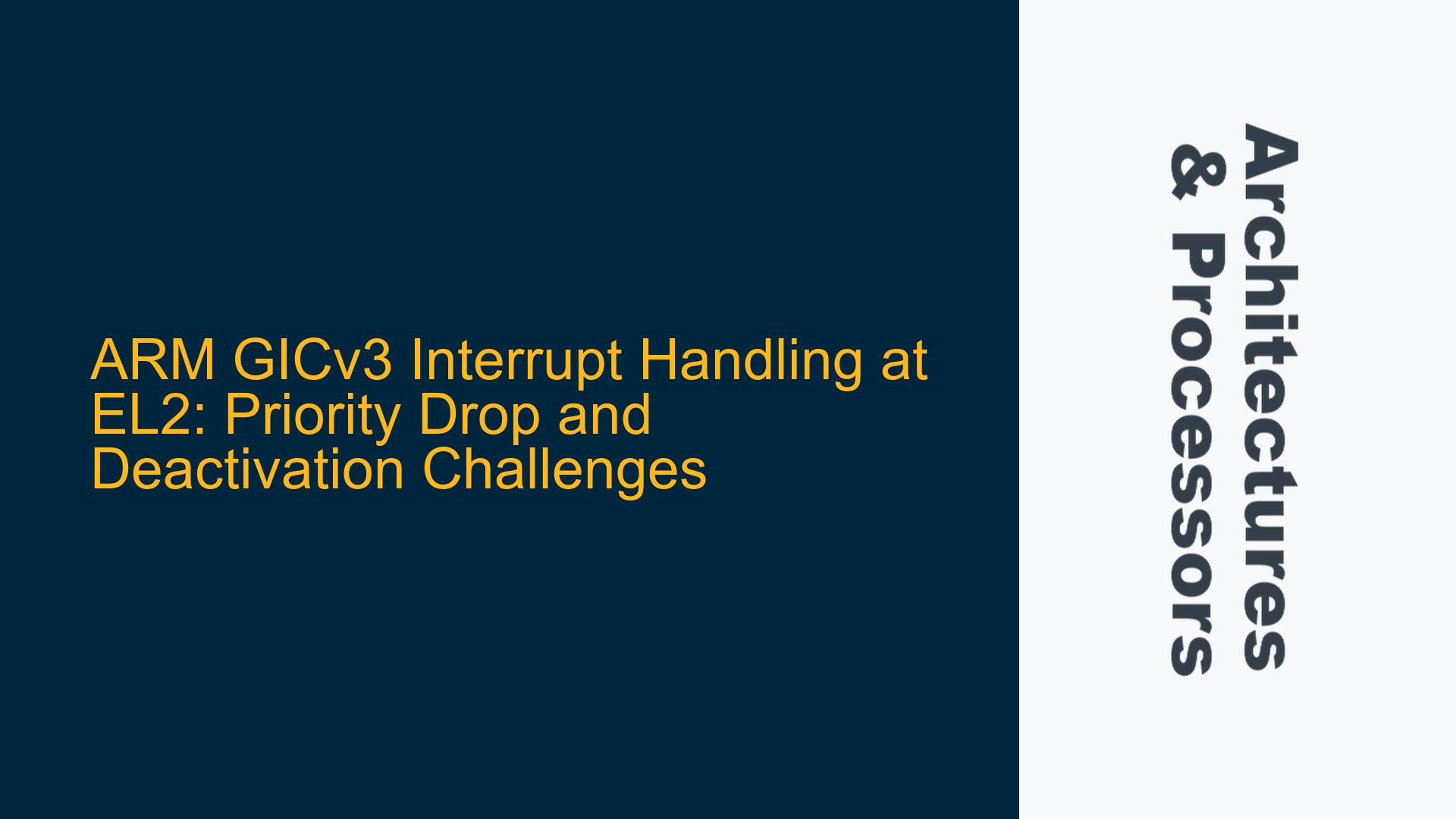 ARM GICv3 Interrupt Handling at EL2: Priority Drop and Deactivation Challenges

Architectures & Processors